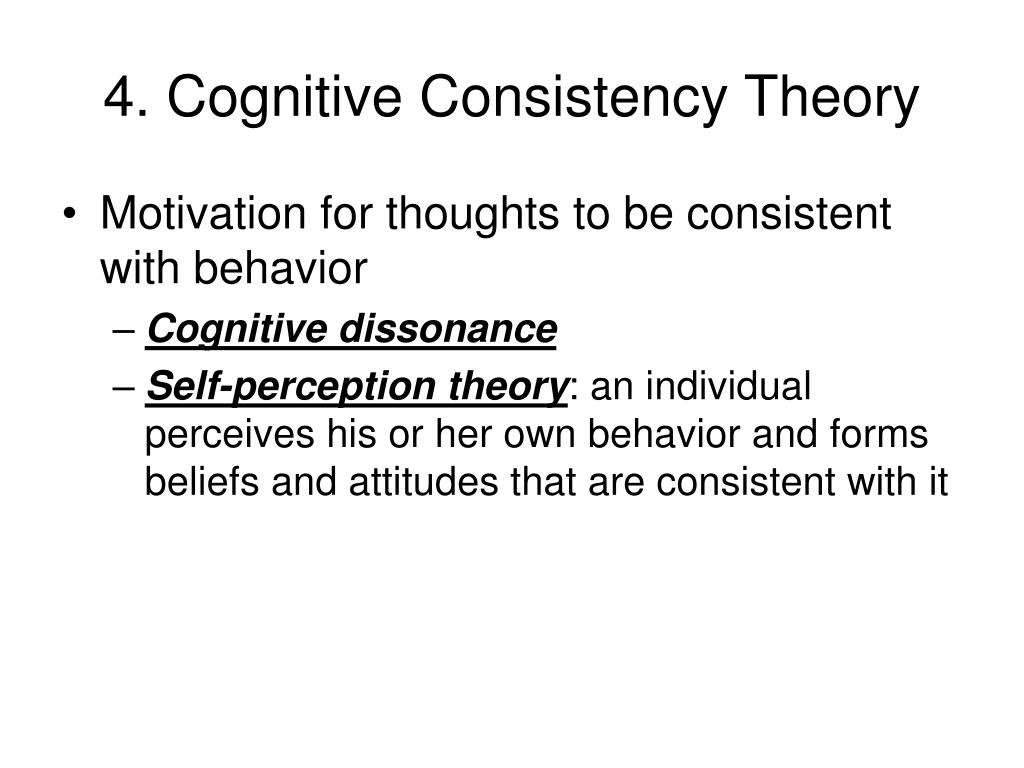 4. Cognitive Consistency Theory

• Motivation for thoughts to be consistent with behavior

– Cognitive dissonance

– Self-perception theory: an individual perceives his or her own behavior and forms beliefs and attitudes that are consistent with it